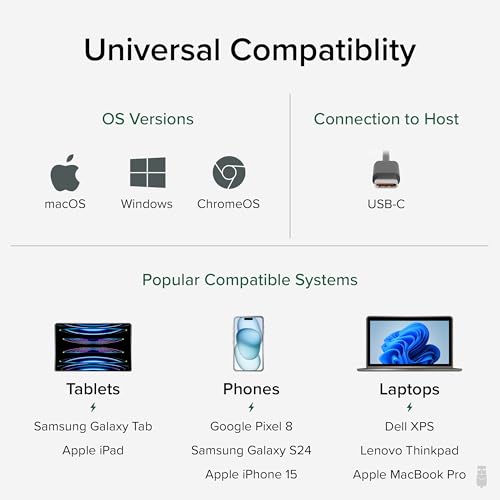 Universal Compatiblity

OS Versions

macOS Windows ChromeOS

Connection to Host

USB-C

Popular Compatible Systems

Tablets

Samsung Galaxy Tab

Apple iPad

Phones

Google Pixel 8

Samsung Galaxy S24

Apple iPhone 15

Laptops

Dell XPS

Lenovo Thinkpad

Apple MacBook Pro